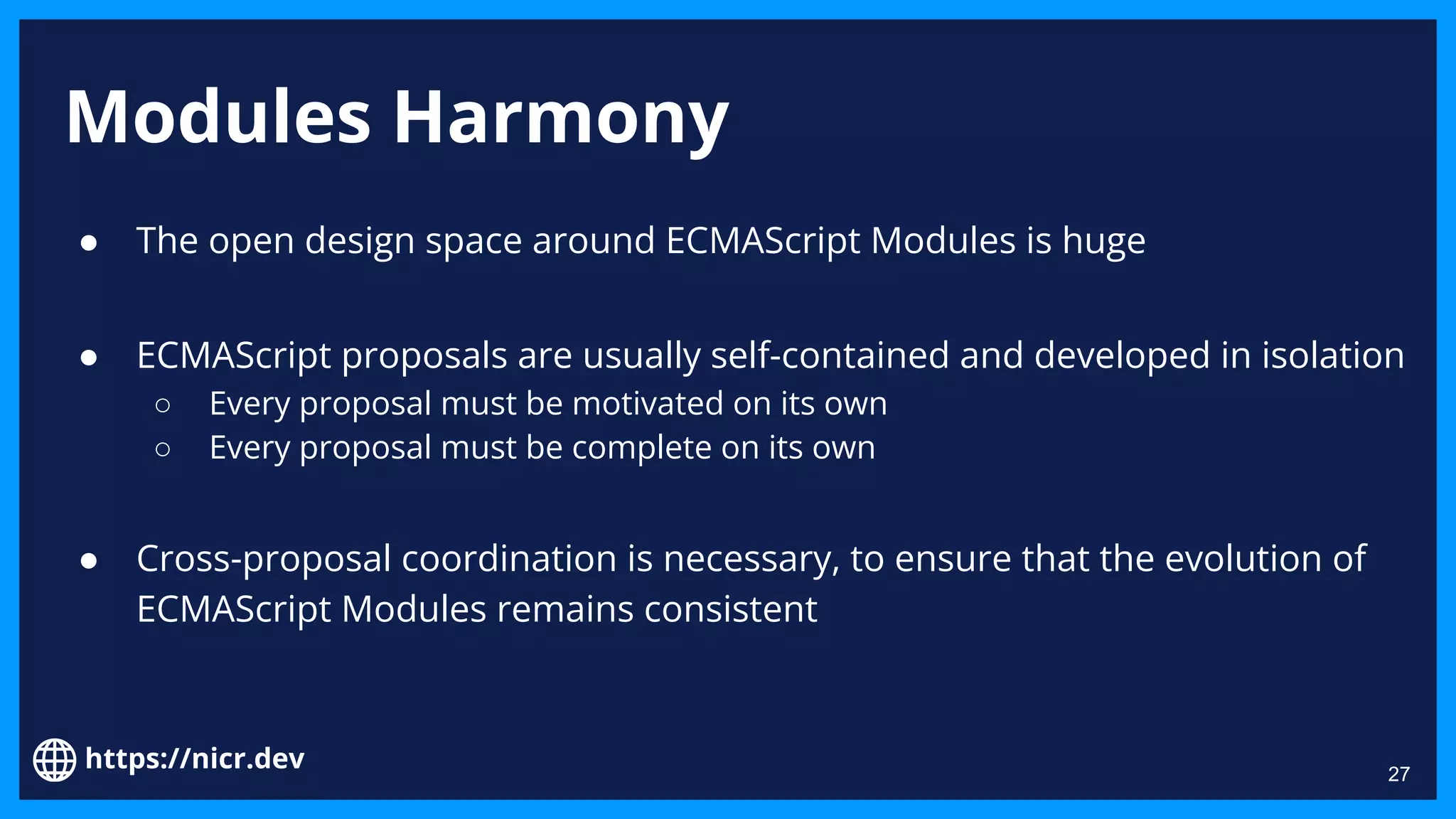 Modules Harmony

● The open design space around ECMAScript Modules is huge

● ECMAScript proposals are usually self-contained and developed in isolation
  ○ Every proposal must be motivated on its own
  ○ Every proposal must be complete on its own

● Cross-proposal coordination is necessary, to ensure that the evolution of ECMAScript Modules remains consistent

https://nicr.dev

27